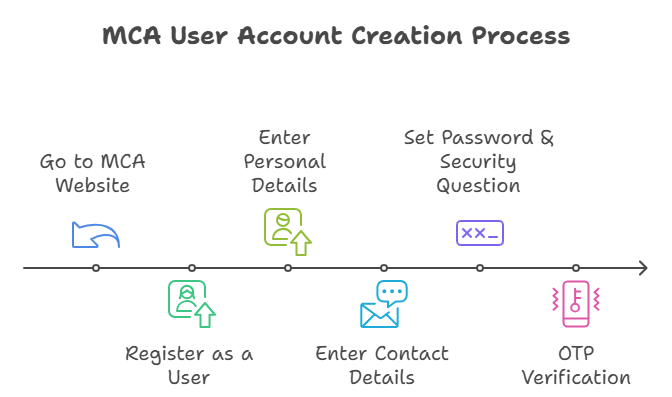 MCA User Account Creation Process

Go to MCA Website

Register as a User

Enter Personal Details

Enter Contact Details

Set Password & Security Question

OTP Verification